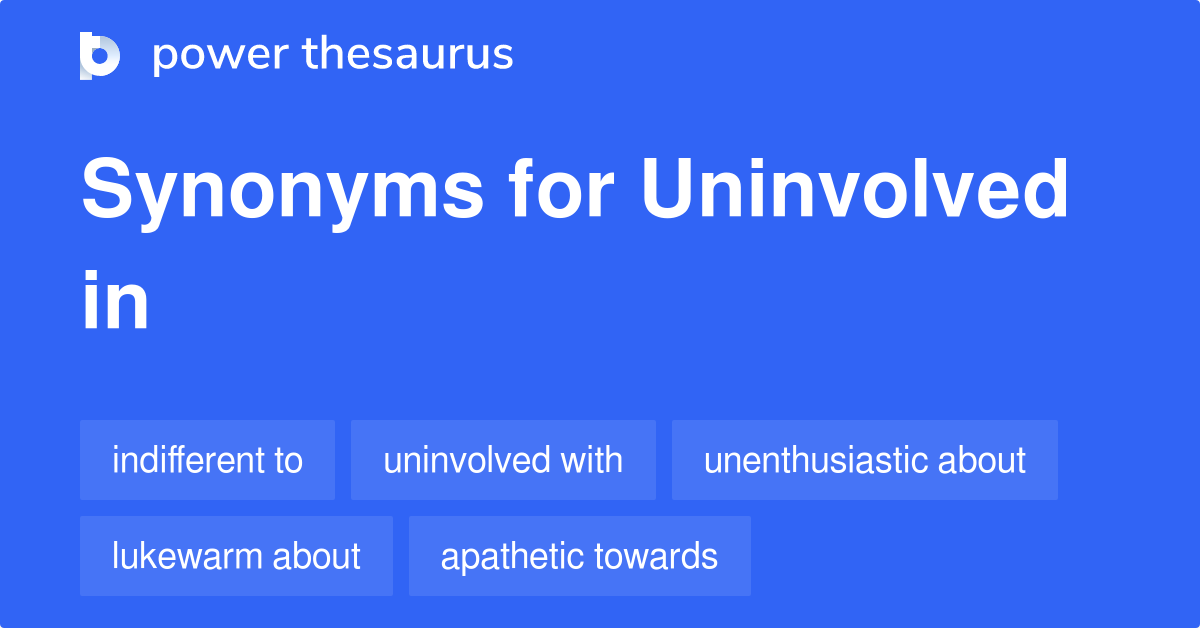 power thesaurus

Synonyms for Uninvolved in

indifferent to
uninvolved with
unenthusiastic about
lukewarm about
apathetic towards